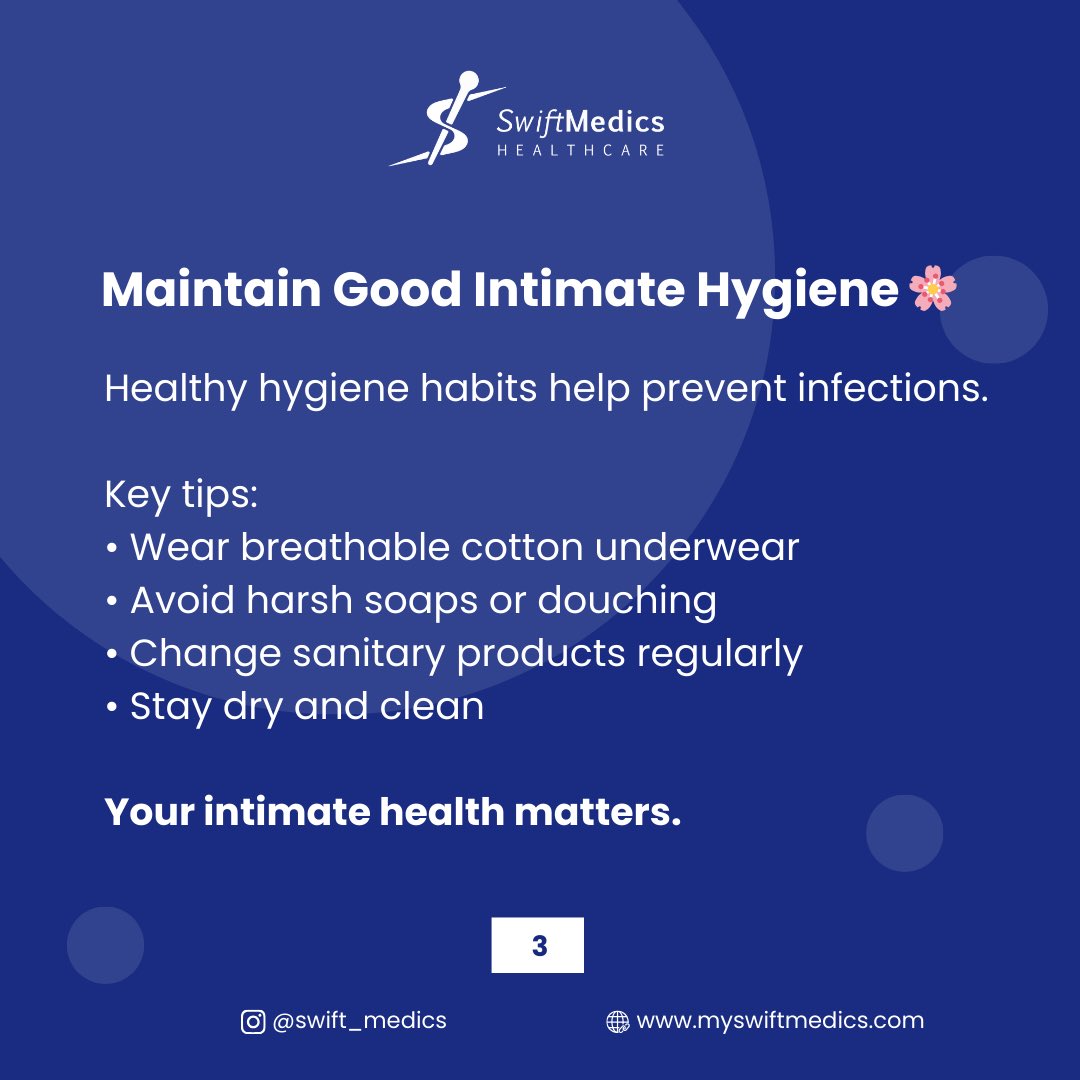 SwiftMedics
HEALTHCARE

Maintain Good Intimate Hygiene 🌸

Healthy hygiene habits help prevent infections.

Key tips:
• Wear breathable cotton underwear
• Avoid harsh soaps or douching
• Change sanitary products regularly
• Stay dry and clean

Your intimate health matters.

3

@swift_medics
www.myswiftmedics.com